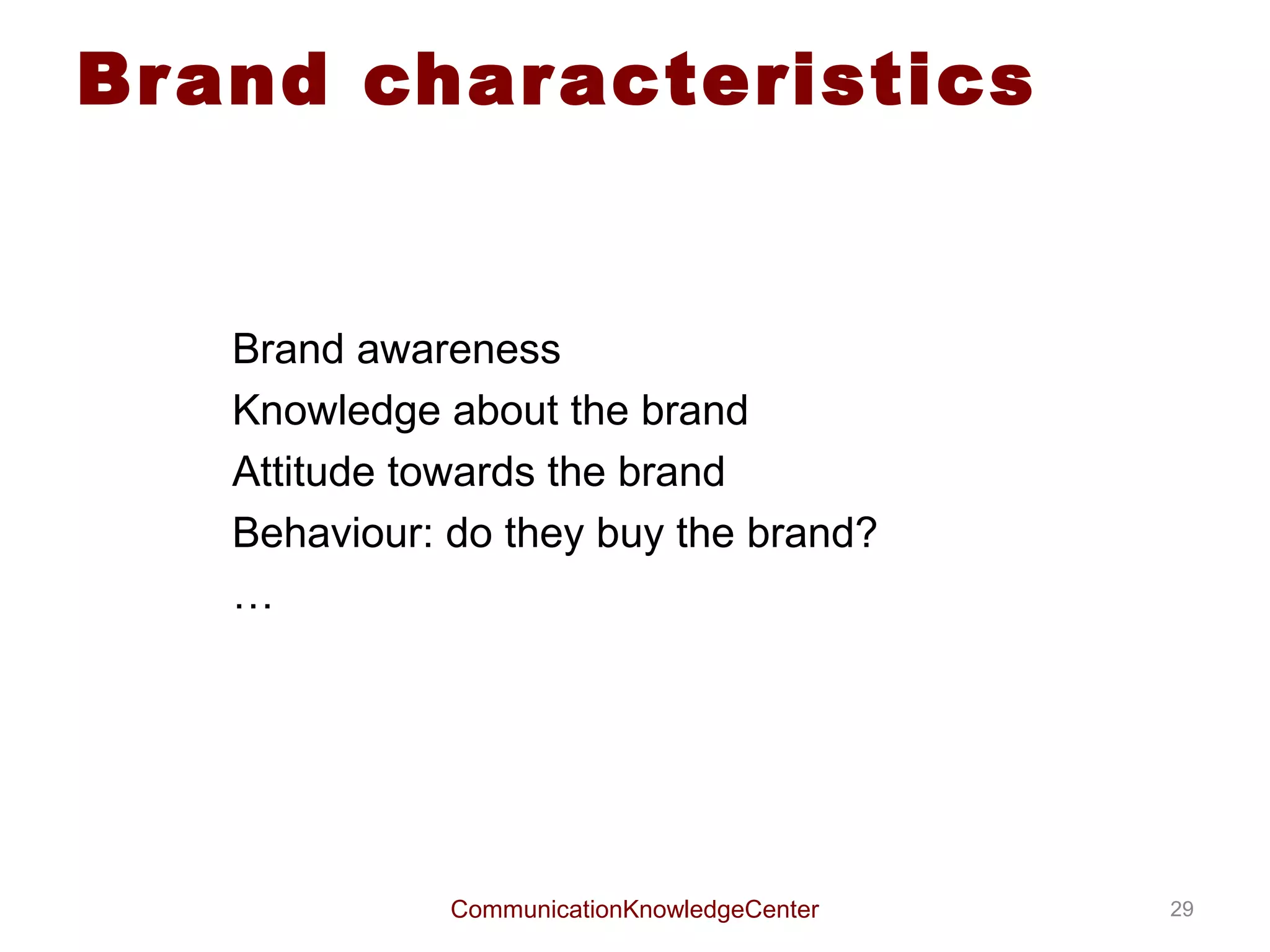 Brand characteristics

Brand awareness
Knowledge about the brand
Attitude towards the brand
Behaviour: do they buy the brand?
…

CommunicationKnowledgeCenter

29